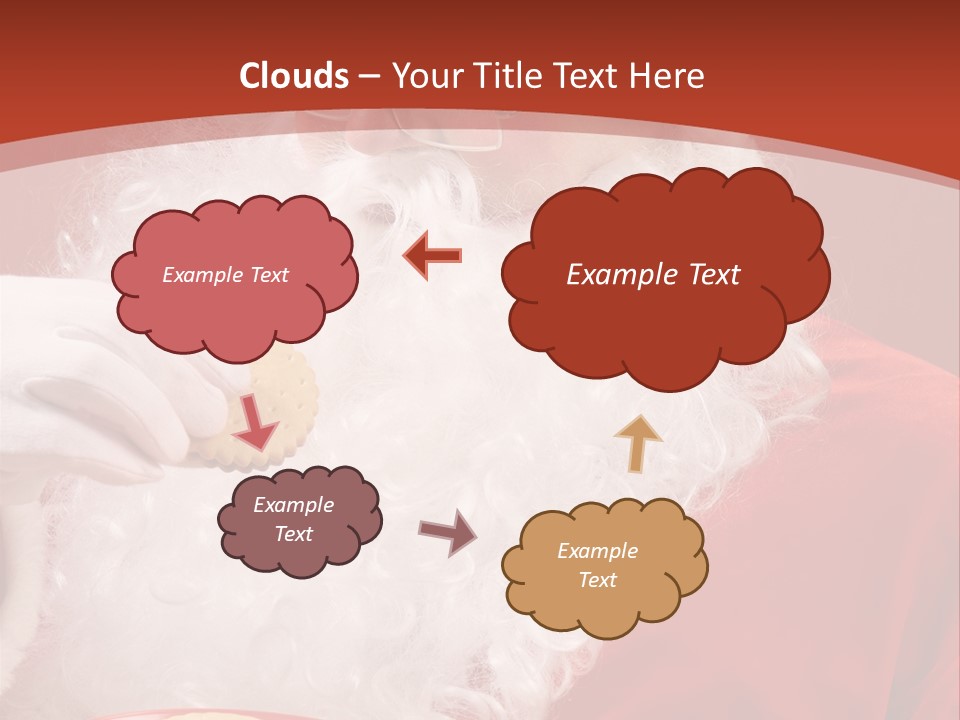 Clouds – Your Title Text Here

Example Text

Example Text

Example Text

Example Text